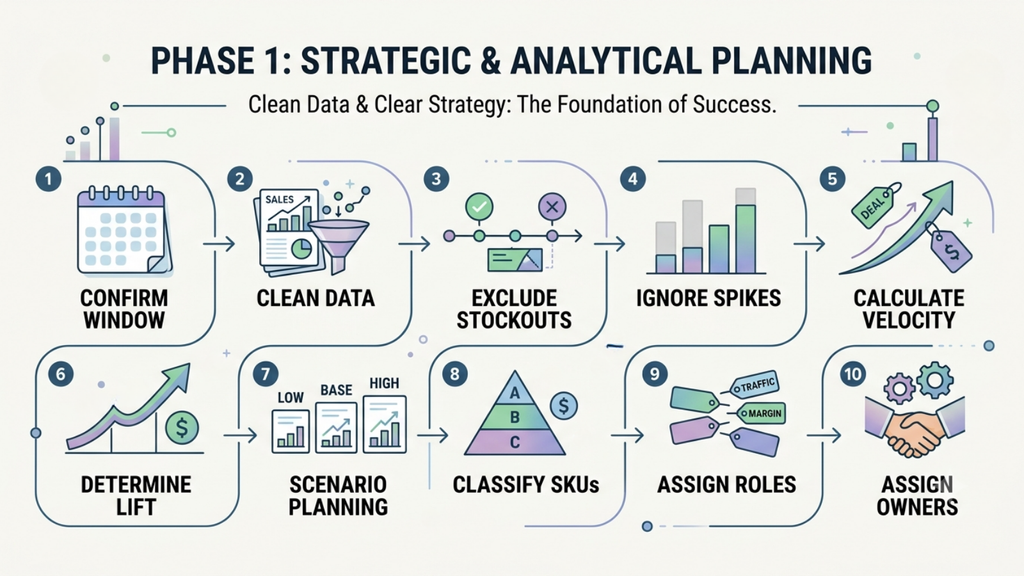 PHASE 1: STRATEGIC & ANALYTICAL PLANNING

Clean Data & Clear Strategy: The Foundation of Success.

1
CONFIRM WINDOW

2
SALES
CLEAN DATA

3
EXCLUDE STOCKOUTS

4
IGNORE SPIKES

5
DEAL
$
CALCULATE VELOCITY

6
$
DETERMINE LIFT

7
LOW
BASE
HIGH
SCENARIO PLANNING

8
A
B
C
$
CLASSIFY SKUs

9
TRAFFIC
MARGIN
ASSIGN ROLES

10
ASSIGN OWNERS